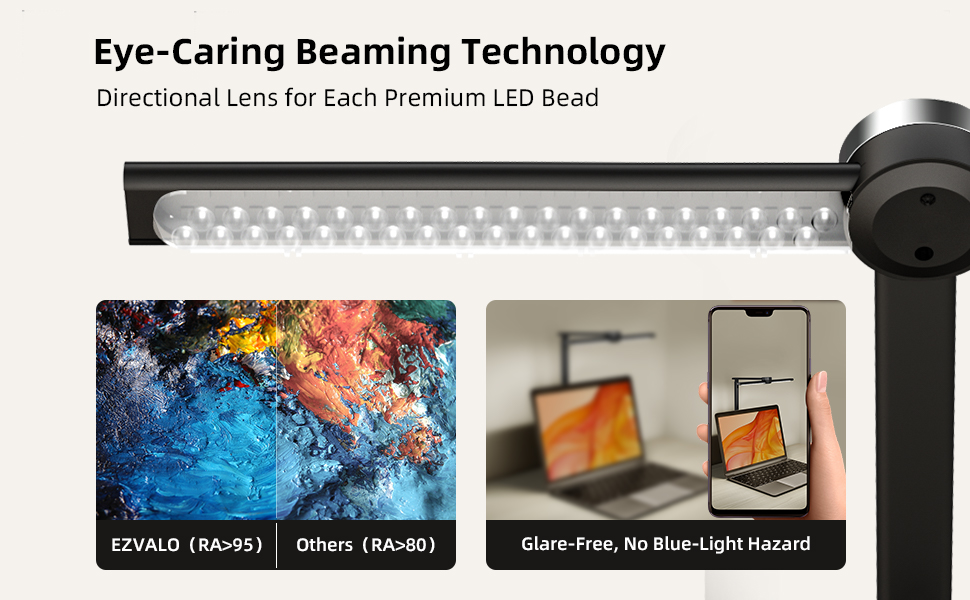 Eye-Caring Beaming Technology

Directional Lens for Each Premium LED Bead

EZVALO（RA>95）

Others（RA>80）

Glare-Free, No Blue-Light Hazard